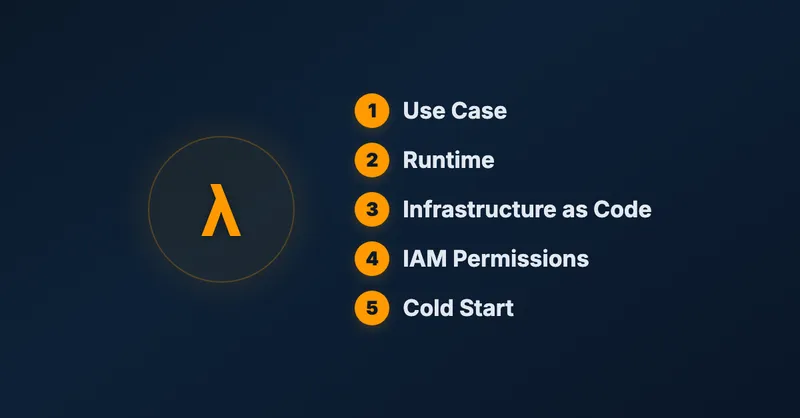 λ

1 Use Case
2 Runtime
3 Infrastructure as Code
4 IAM Permissions
5 Cold Start